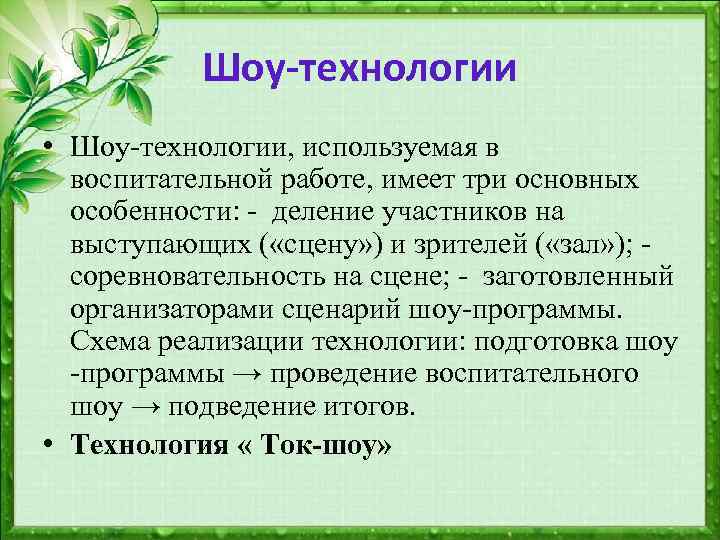 Шоу-технологии

• Шоу-технологии, используемая в воспитательной работе, имеет три основных особенности: - деление участников на выступающих («сцену») и зрителей («зал»); - соревновательность на сцене; - заготовленный организаторами сценарий шоу-программы. Схема реализации технологии: подготовка шоу -программы → проведение воспитательного шоу → подведение итогов.

• Технология « Ток-шоу»